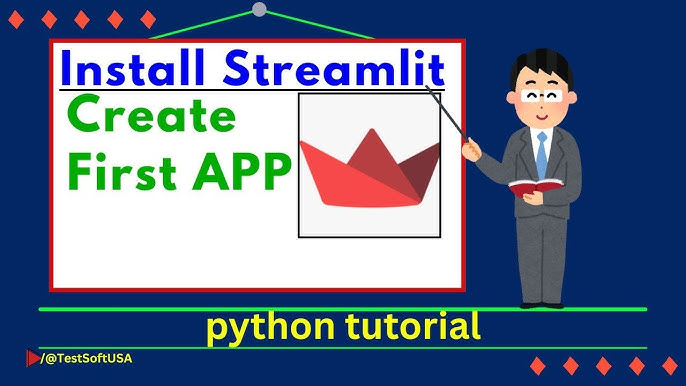 Install Streamlit

Create First APP

python tutorial

/@TestSoftUSA